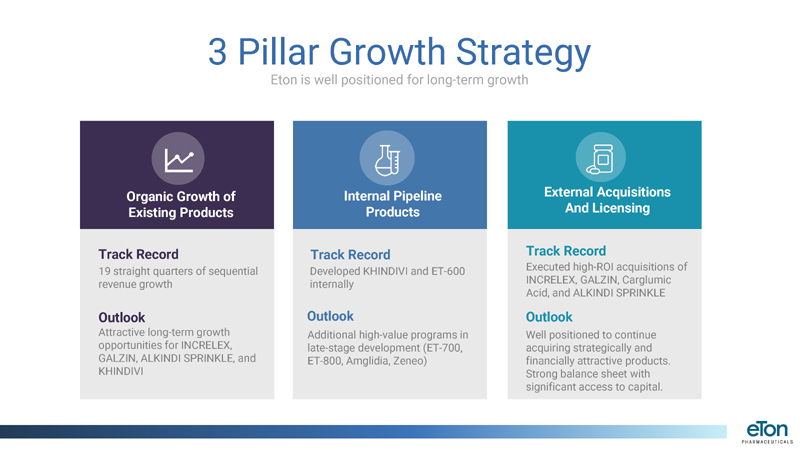 3 Pillar Growth Strategy

Eton is well positioned for long-term growth

Organic Growth of Existing Products

Track Record

19 straight quarters of sequential revenue growth

Outlook

Attractive long-term growth opportunities for INCRELEX, GALZIN, ALKINDI SPRINKLE, and KHINDIVI

Internal Pipeline Products

Track Record

Developed KHINDIVI and ET-600 internally

Outlook

Additional high-value programs in late-stage development (ET-700, ET-800, Amglidia, Zeneo)

External Acquisitions And Licensing

Track Record

Executed high-ROI acquisitions of INCRELEX, GALZIN, Carglumic Acid, and ALKINDI SPRINKLE

Outlook

Well positioned to continue acquiring strategically and financially attractive products. Strong balance sheet with significant access to capital.

eTon PHARMACEUTICALS